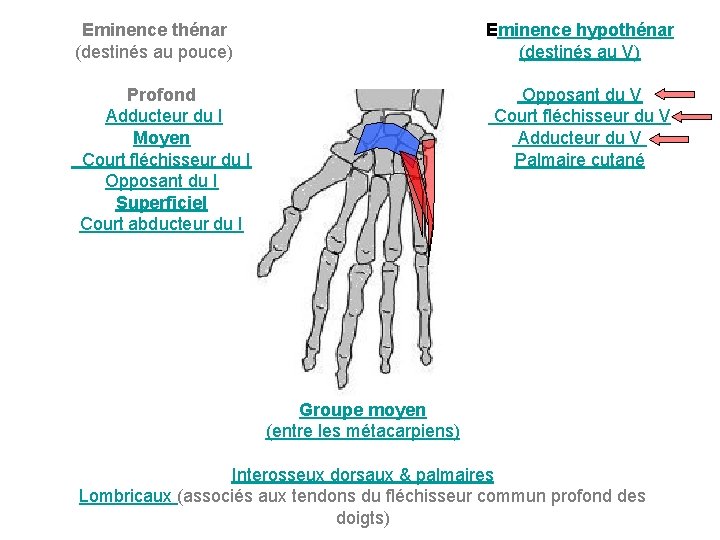 Eminence thénar
(destinés au pouce)

Profond
Adducteur du I
Moyen
Court fléchisseur du I
Opposant du I
Superficiel
Court abducteur du I

Eminence hypothénar
(destinés au V)

Opposant du V
Court fléchisseur du V
Adducteur du V
Palmaire cutané

Groupe moyen
(entre les métacarpiens)

Interosseux dorsaux & palmaires
Lombricaux (associés aux tendons du fléchisseur commun profond des doigts)